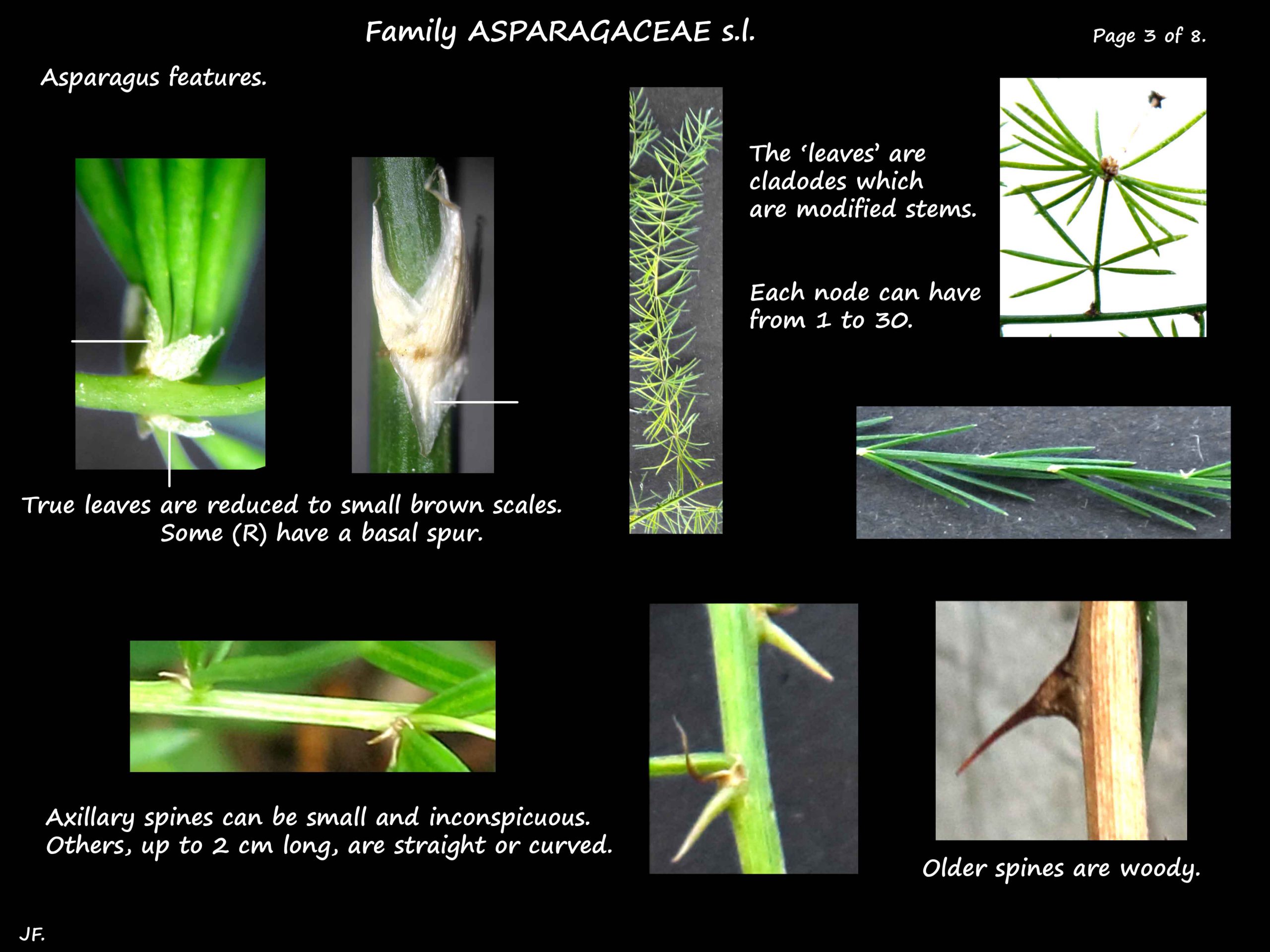 Family ASPARAGACEAE s.l.

Page 3 of 8.

Asparagus features.

The 'leaves' are cladodes which are modified stems.

Each node can have from 1 to 30.

True leaves are reduced to small brown scales. Some (R) have a basal spur.

Axillary spines can be small and inconspicuous. Others, up to 2 cm long, are straight or curved.

Older spines are woody.

JF.